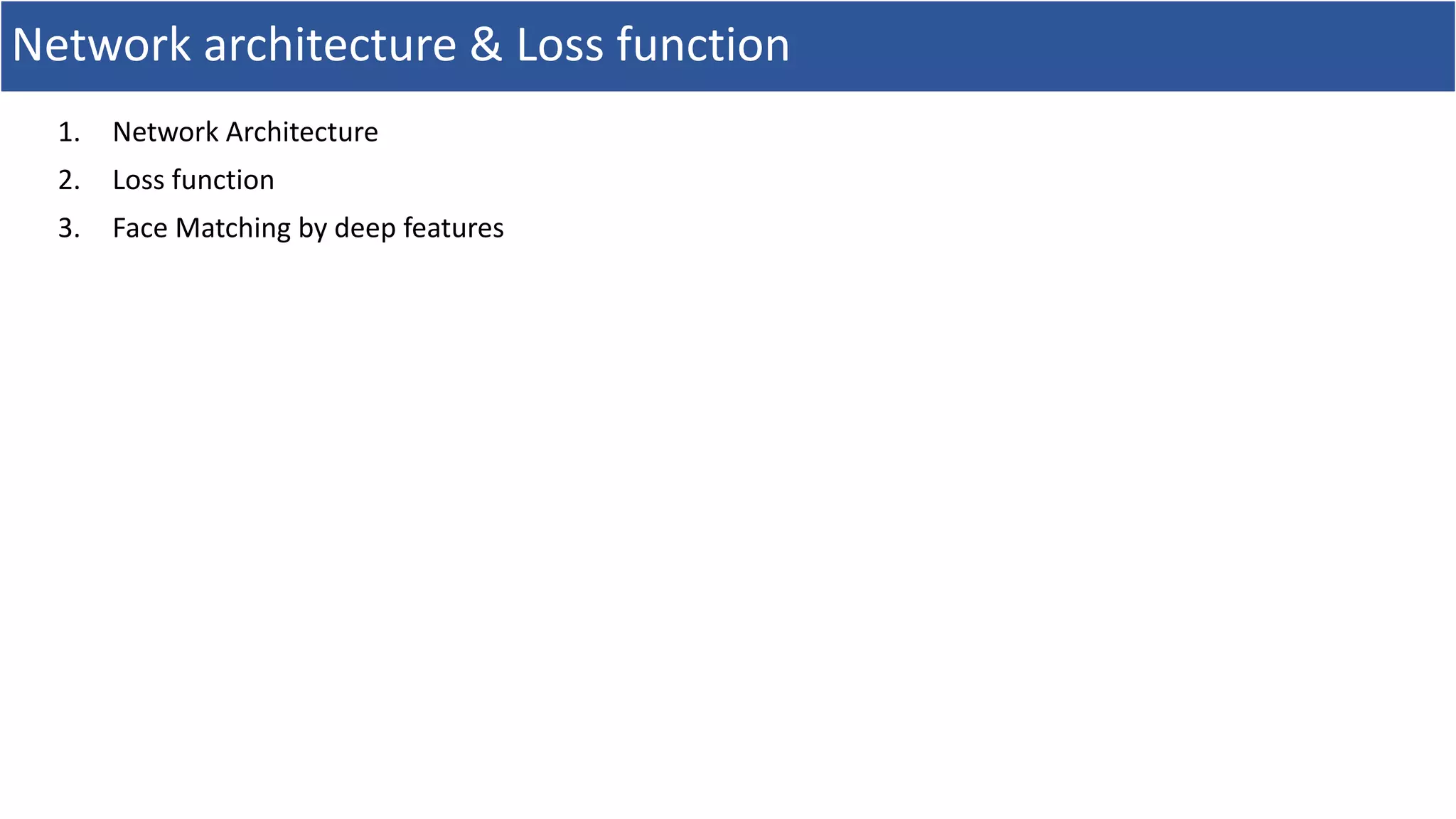 Network architecture & Loss function

1. Network Architecture
2. Loss function
3. Face Matching by deep features